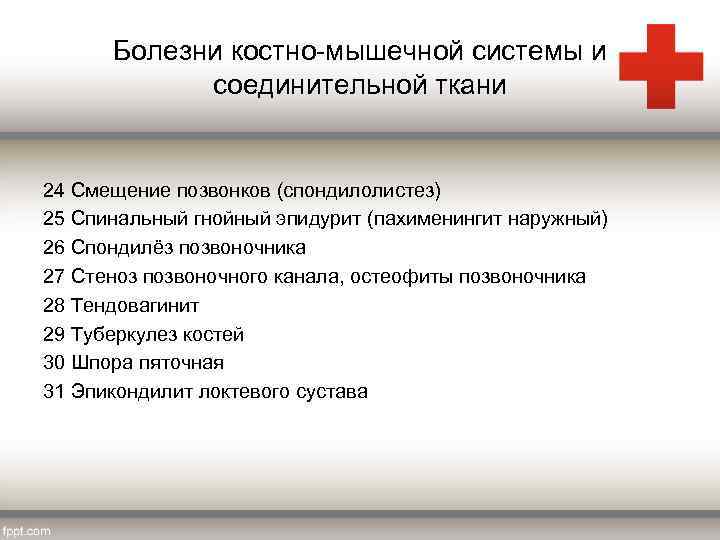 Болезни костно-мышечной системы и соединительной ткани

24 Смещение позвонков (спондилолистез)
25 Спинальный гнойный эпидурит (пахименингит наружный)
26 Спондилёз позвоночника
27 Стеноз позвоночного канала, остеофиты позвоночника
28 Тендовагинит
29 Туберкулез костей
30 Шпора пяточная
31 Эпикондилит локтевого сустава

fppt.com